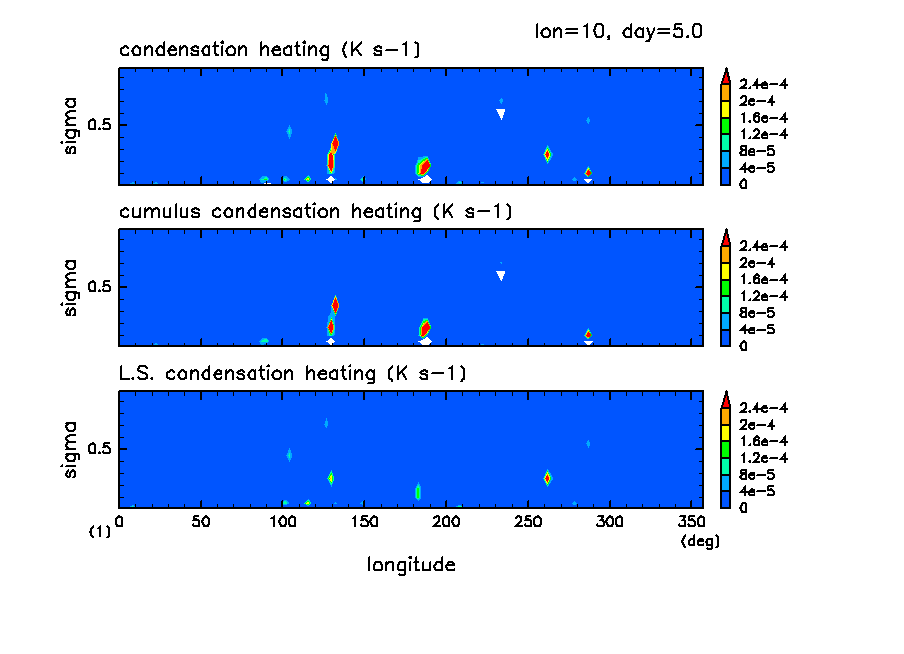 lon=10, day=5.0

condensation heating (K s−1)

sigma

0.5

2.4e−4
2e−4
1.6e−4
1.2e−4
8e−5
4e−5
0

cumulus condensation heating (K s−1)

sigma

0.5

2.4e−4
2e−4
1.6e−4
1.2e−4
8e−5
4e−5
0

L.S. condensation heating (K s−1)

sigma

0.5

2.4e−4
2e−4
1.6e−4
1.2e−4
8e−5
4e−5
0

(1)

0 50 100 150 200 250 300 350

(deg)

longitude